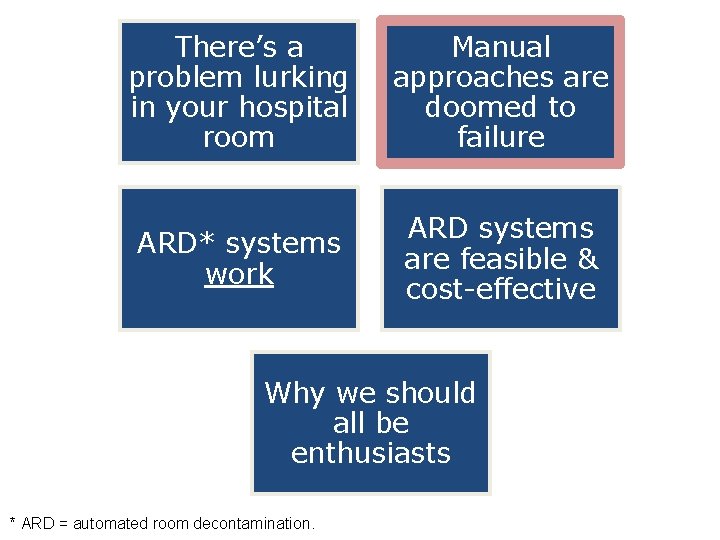 There's a problem lurking in your hospital room

Manual approaches are doomed to failure

ARD* systems work

ARD systems are feasible & cost-effective

Why we should all be enthusiasts

* ARD = automated room decontamination.